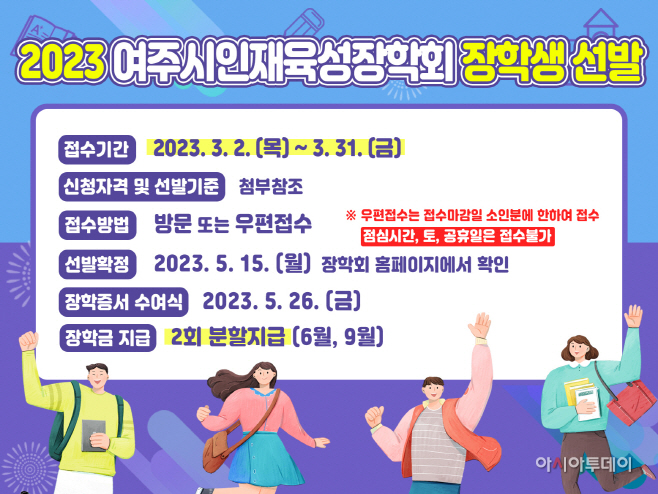 2023 여주시인재육성장학회 장학생 선발

접수기간 2023. 3. 2. (목) ~ 3. 31. (금)

신청자격 및 선발기준 첨부참조

접수방법 방문 또는 우편접수

※ 우편접수는 접수마감일 소인분에 한하여 접수
점심시간, 토, 공휴일은 접수불가

선발확정 2023. 5. 15. (월) 장학회 홈페이지에서 확인

장학증서 수여식 2023. 5. 26. (금)

장학금 지급 2회 분할지급 (6월, 9월)

아시아투데이